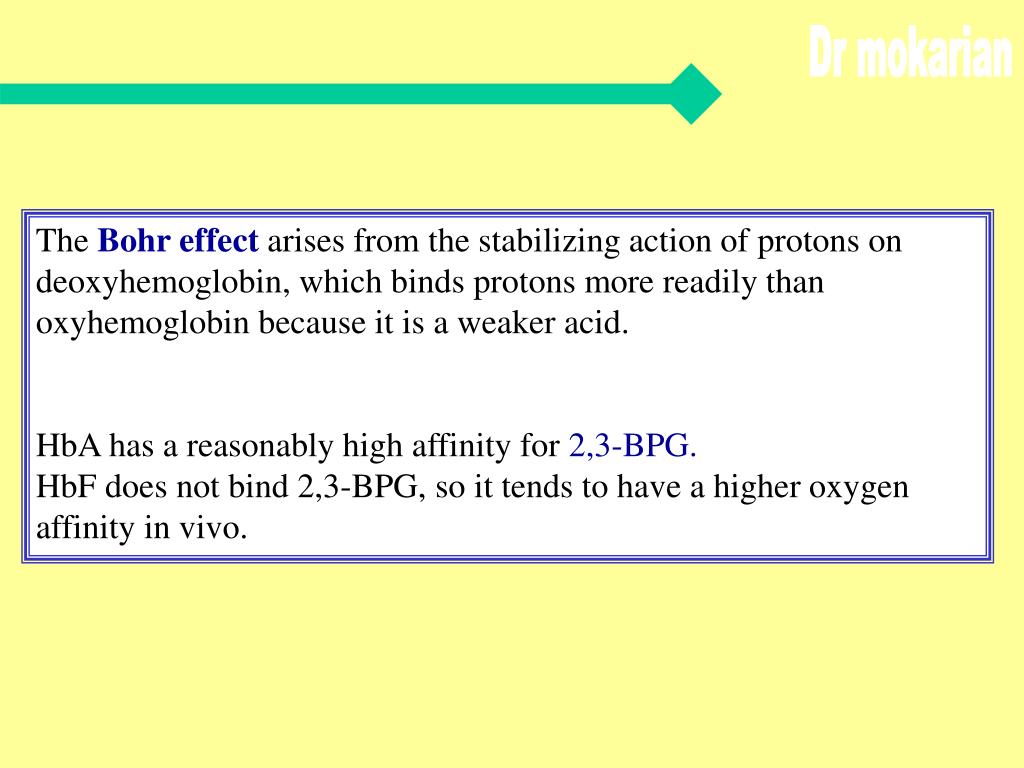 Dr mokarian

The Bohr effect arises from the stabilizing action of protons on deoxyhemoglobin, which binds protons more readily than oxyhemoglobin because it is a weaker acid.

HbA has a reasonably high affinity for 2,3-BPG.
HbF does not bind 2,3-BPG, so it tends to have a higher oxygen affinity in vivo.